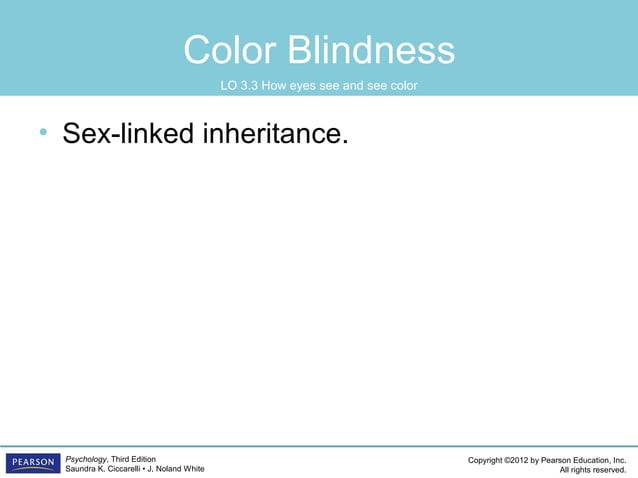 Color Blindness

LO 3.3 How eyes see and see color

• Sex-linked inheritance.

PEARSON

Psychology, Third Edition
Saundra K. Ciccarelli • J. Noland White

Copyright ©2012 by Pearson Education, Inc.
All rights reserved.